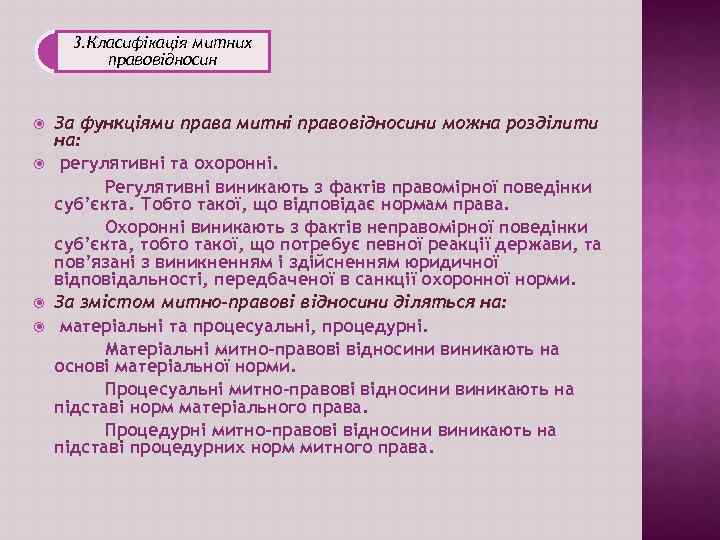 3.Класифікація митних правовідносин

За функціями права митні правовідносини можна розділити на:

регулятивні та охоронні.

Регулятивні виникають з фактів правомірної поведінки суб'єкта. Тобто такої, що відповідає нормам права.

Охоронні виникають з фактів неправомірної поведінки суб'єкта, тобто такої, що потребує певної реакції держави, та пов'язані з виникненням і здійсненням юридичної відповідальності, передбаченої в санкції охоронної норми.

За змістом митно-правові відносини діляться на:

матеріальні та процесуальні, процедурні.

Матеріальні митно-правові відносини виникають на основі матеріальної норми.

Процесуальні митно-правові відносини виникають на підставі норм матеріального права.

Процедурні митно-правові відносини виникають на підставі процедурних норм митного права.